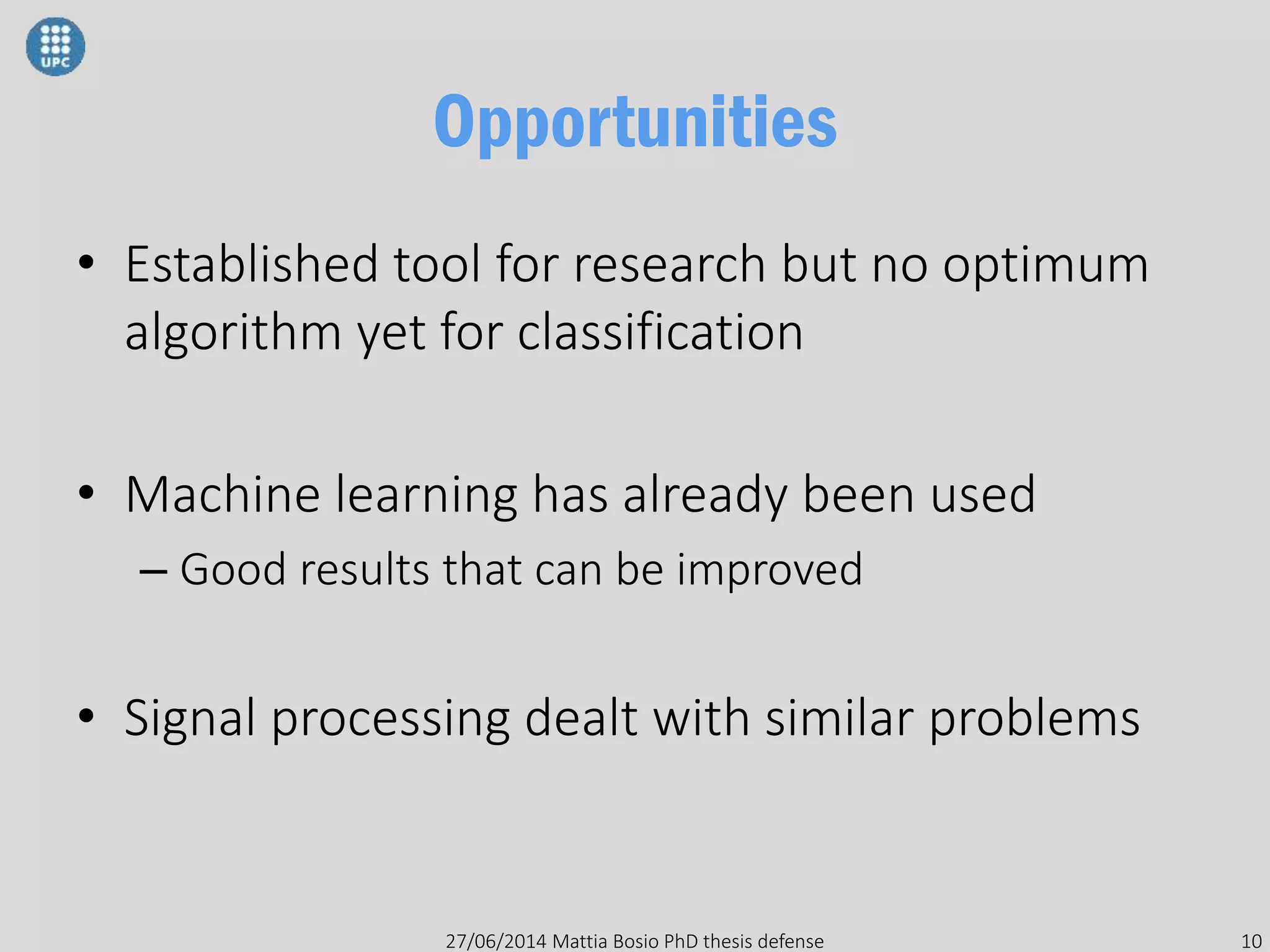 UPC

Opportunities

• Established tool for research but no optimum algorithm yet for classification

• Machine learning has already been used
– Good results that can be improved

• Signal processing dealt with similar problems

27/06/2014 Mattia Bosio PhD thesis defense

10